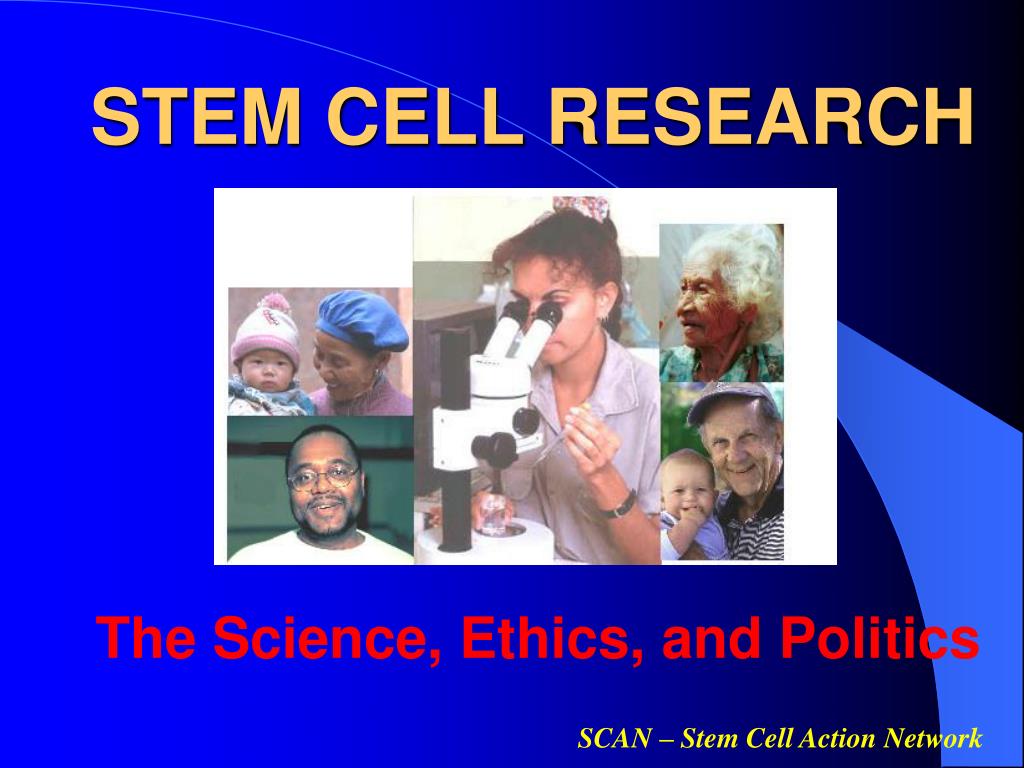 STEM CELL RESEARCH

The Science, Ethics, and Politics

SCAN – Stem Cell Action Network